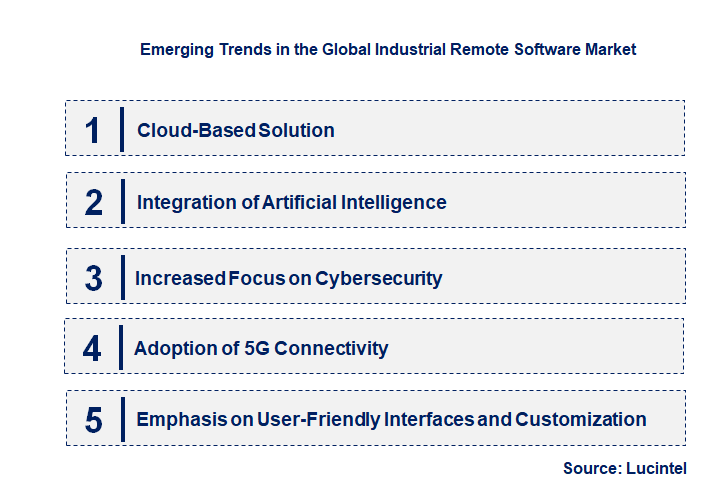 Emerging Trends in the Global Industrial Remote Software Market

1 Cloud-Based Solution

2 Integration of Artificial Intelligence

3 Increased Focus on Cybersecurity

4 Adoption of 5G Connectivity

5 Emphasis on User-Friendly Interfaces and Customization

Source: Lucintel